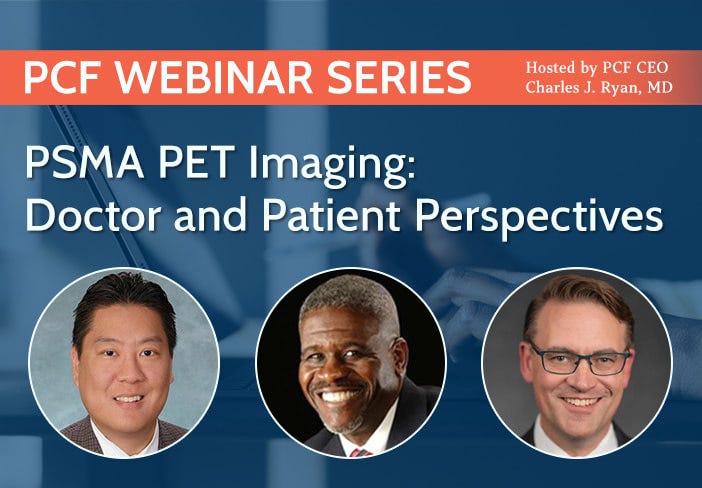 PCF WEBINAR SERIES

Hosted by PCF CEO
Charles J. Ryan, MD

PSMA PET Imaging:
Doctor and Patient Perspectives